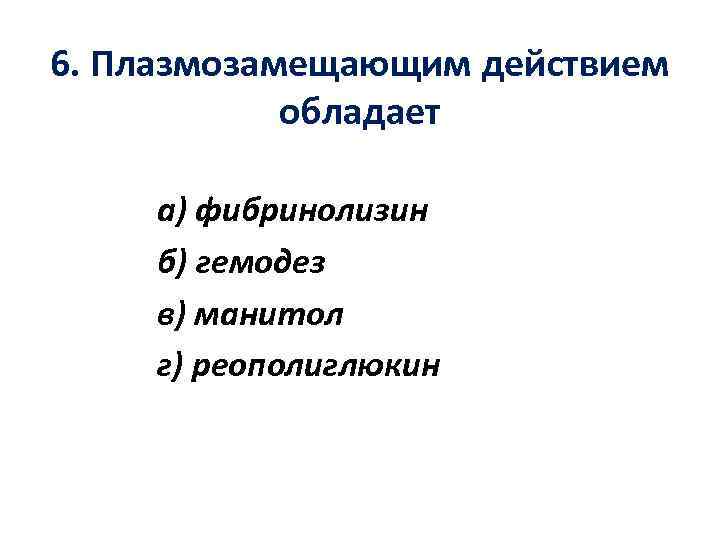 6. Плазмозамещающим действием обладает

а) фибринолизин

б) гемодез

в) манитол

г) реополиглюкин